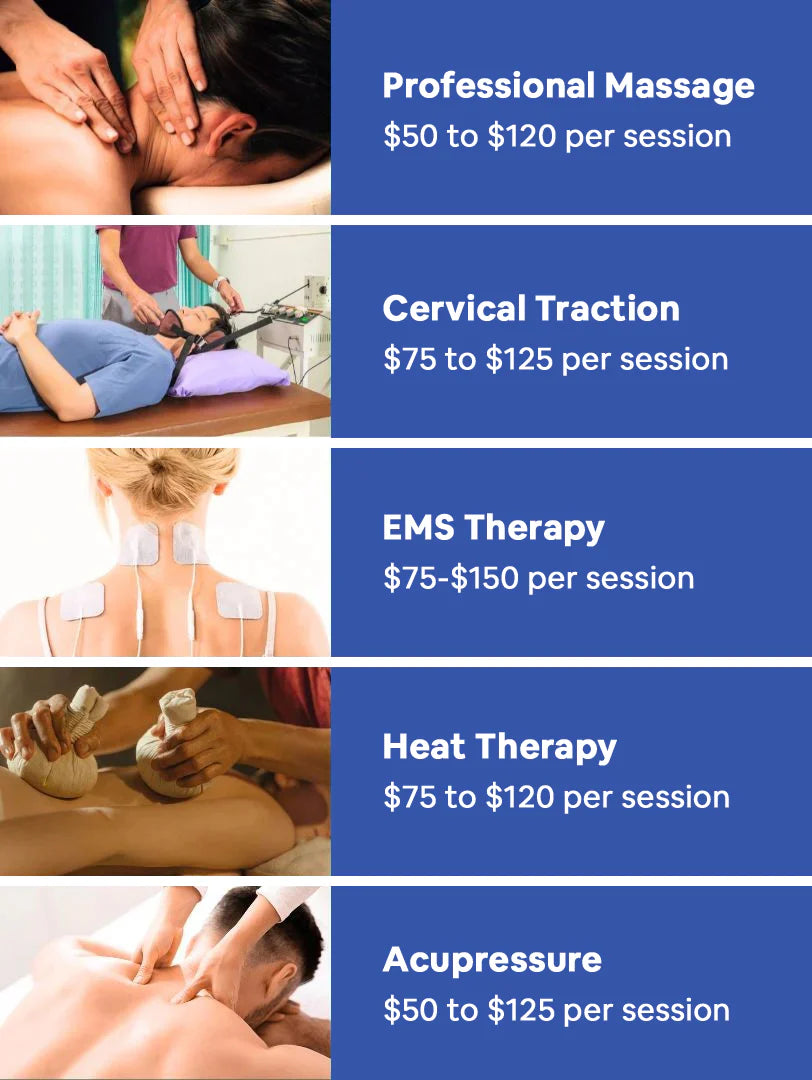 Professional Massage
\$50 to \$120 per session

Cervical Traction
\$75 to \$125 per session

EMS Therapy
\$75-\$150 per session

Heat Therapy
\$75 to \$120 per session

Acupressure
\$50 to \$125 per session